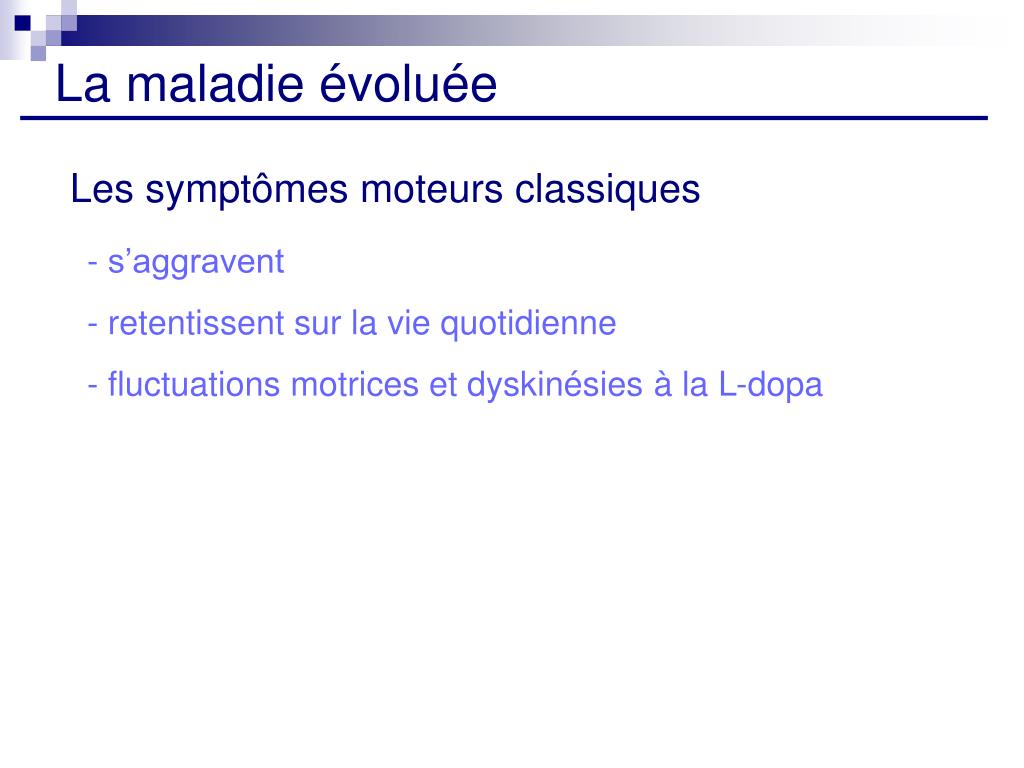 La maladie évoluée

Les symptômes moteurs classiques

- s’aggravent

- retentissent sur la vie quotidienne

- fluctuations motrices et dyskinésies à la L-dopa